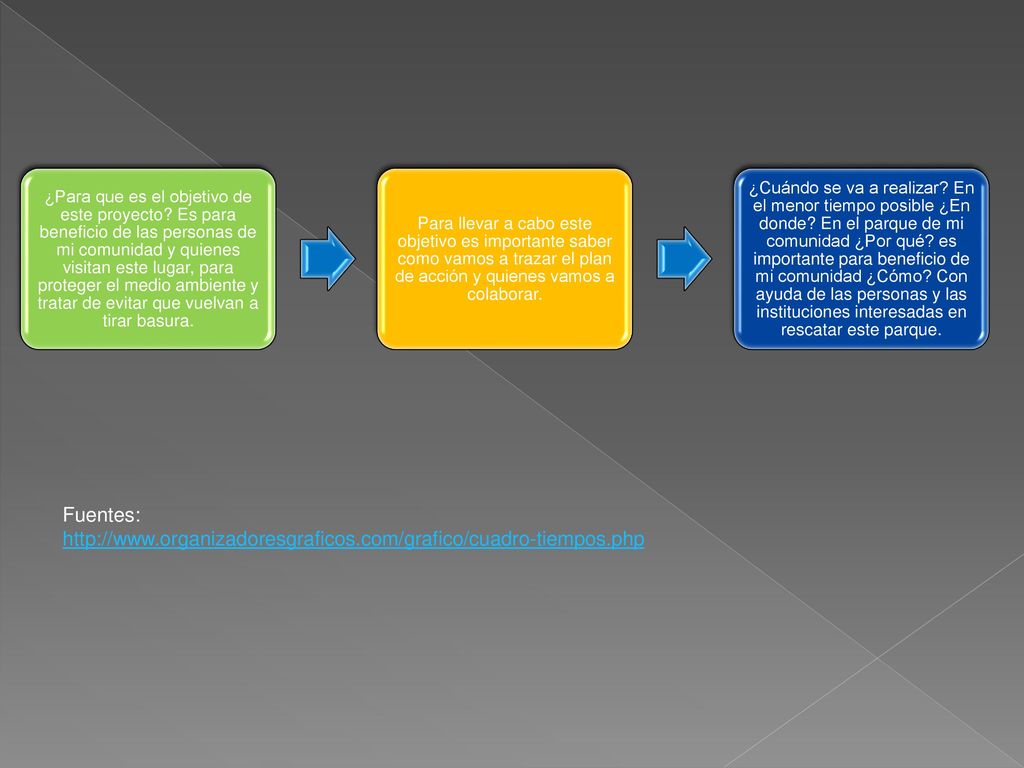 ¿Para que es el objetivo de este proyecto? Es para beneficio de las personas de mi comunidad y quienes visitan este lugar, para proteger el medio ambiente y tratar de evitar que vuelvan a tirar basura.

Para llevar a cabo este objetivo es importante saber como vamos a trazar el plan de acción y quienes vamos a colaborar.

¿Cuándo se va a realizar? En el menor tiempo posible ¿En donde? En el parque de mi comunidad ¿Por qué? es importante para beneficio de mi comunidad ¿Cómo? Con ayuda de las personas y las instituciones interesadas en rescatar este parque.

Fuentes:
http://www.organizadoresgraficos.com/grafico/cuadro-tiempos.php